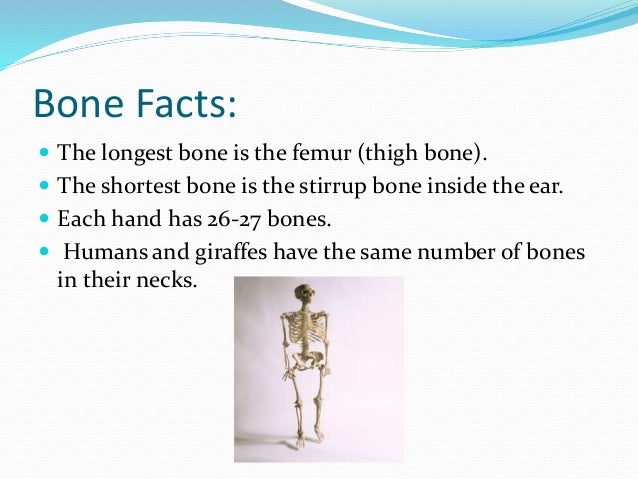 Bone Facts:

- The longest bone is the femur (thigh bone).
- The shortest bone is the stirrup bone inside the ear.
- Each hand has 26-27 bones.
- Humans and giraffes have the same number of bones in their necks.